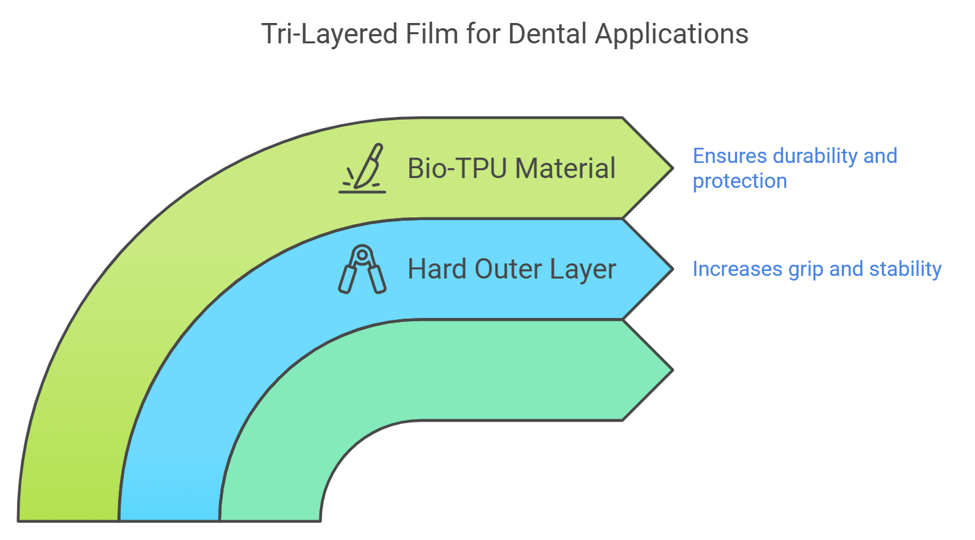 Tri-Layered Film for Dental Applications

Bio-TPU Material

Ensures durability and protection

Hard Outer Layer

Increases grip and stability